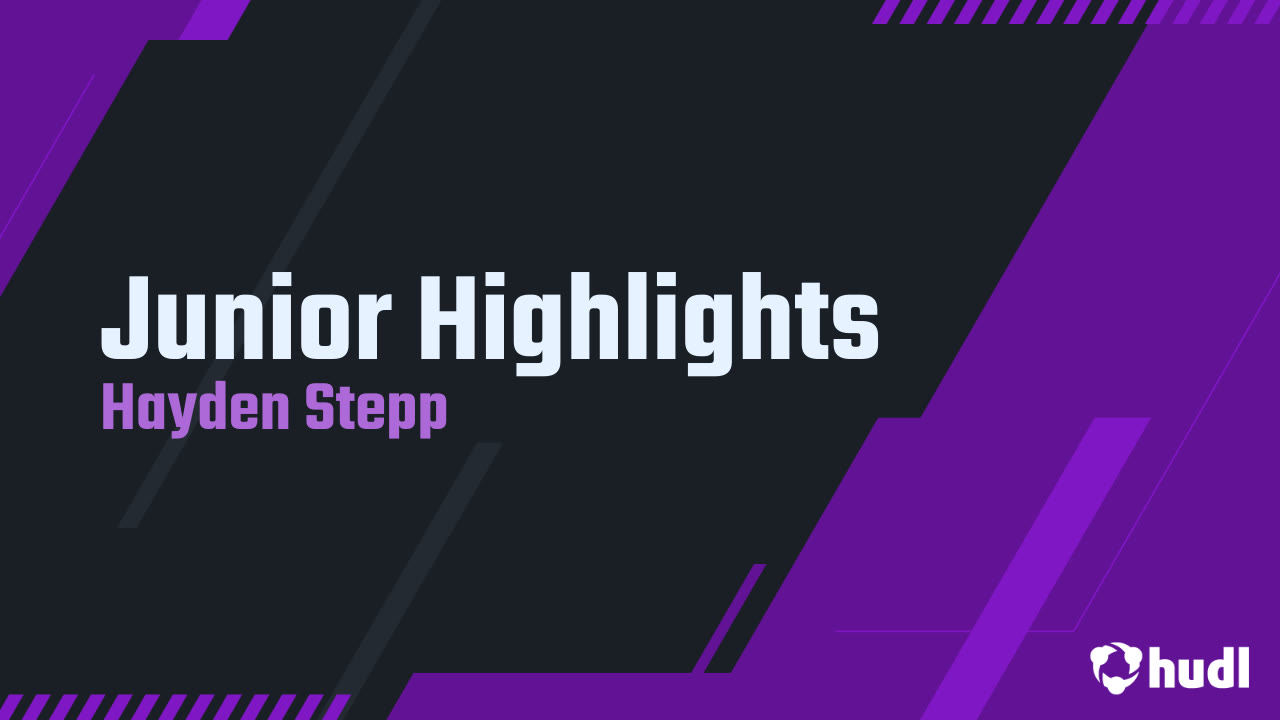 Junior Highlights
Hayden Stepp

hudl